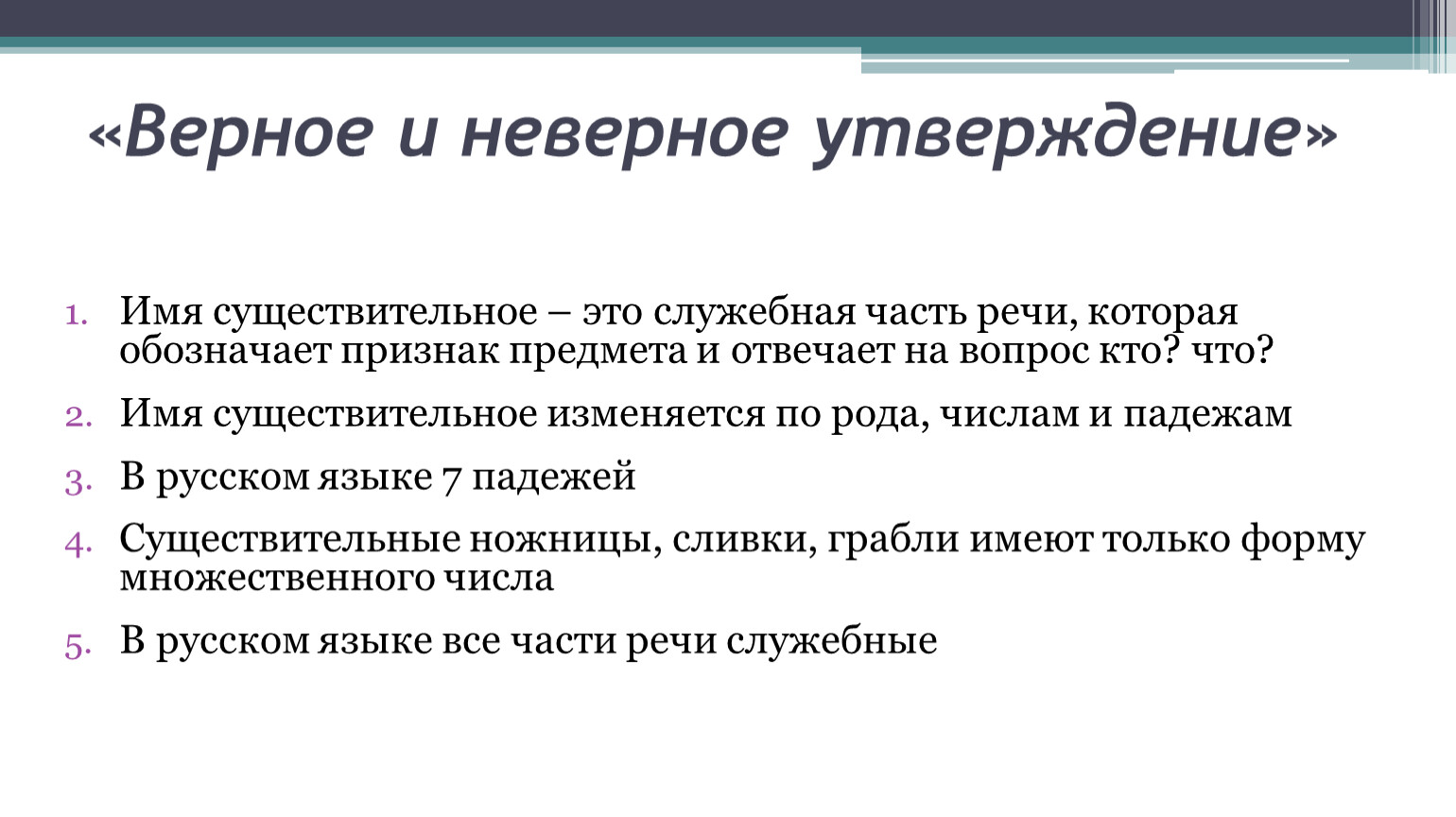 «Верное и неверное утверждение»

1. Имя существительное – это служебная часть речи, которая обозначает признак предмета и отвечает на вопрос кто? что?
2. Имя существительное изменяется по рода, числам и падежам
3. В русском языке 7 падежей
4. Существительные ножницы, сливки, грабли имеют только форму множественного числа
5. В русском языке все части речи служебные